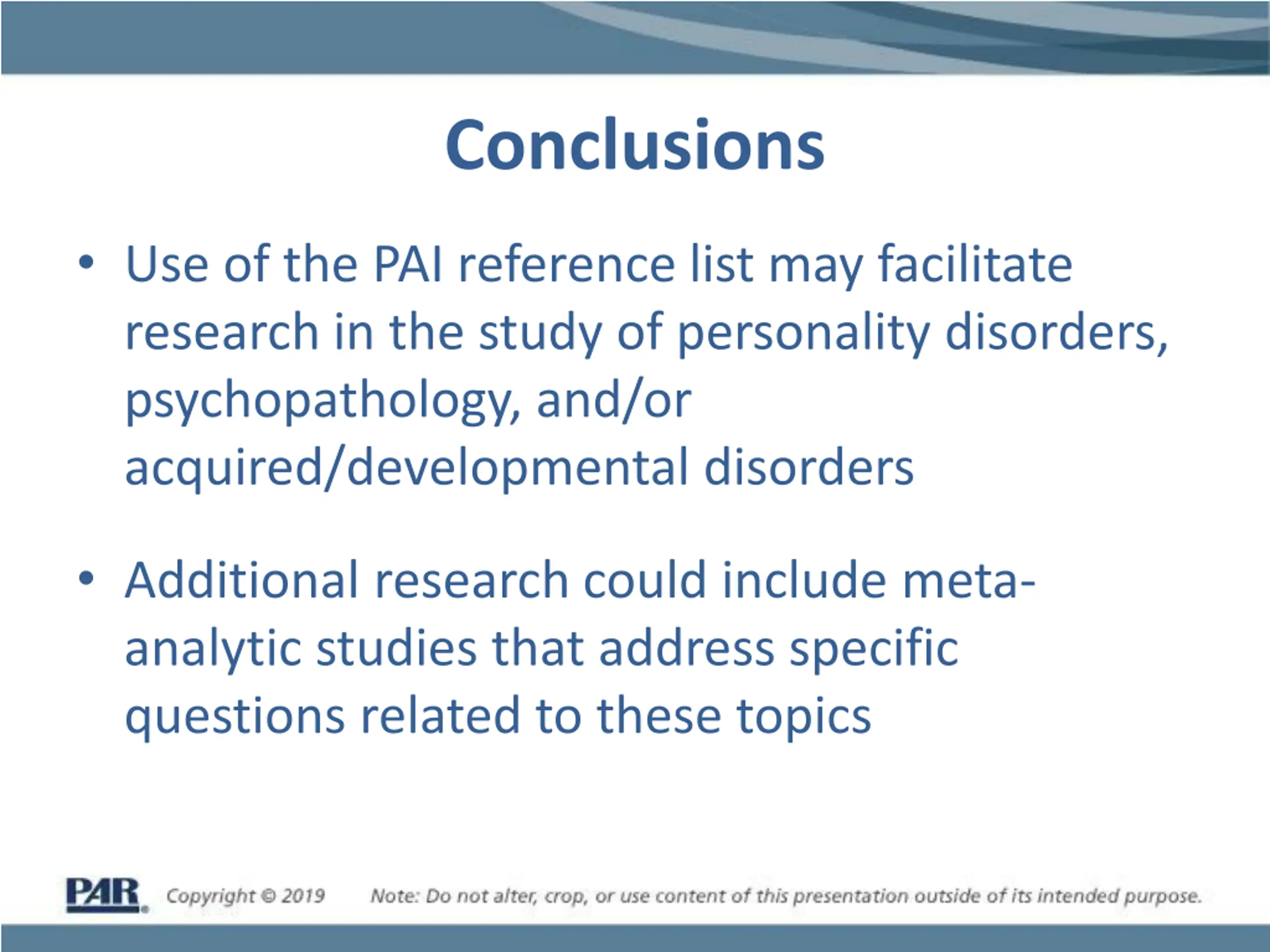 Conclusions

• Use of the PAI reference list may facilitate research in the study of personality disorders, psychopathology, and/or acquired/developmental disorders

• Additional research could include meta-analytic studies that address specific questions related to these topics

PAR® Copyright © 2019 Note: Do not alter, crop, or use content of this presentation outside of its intended purpose.